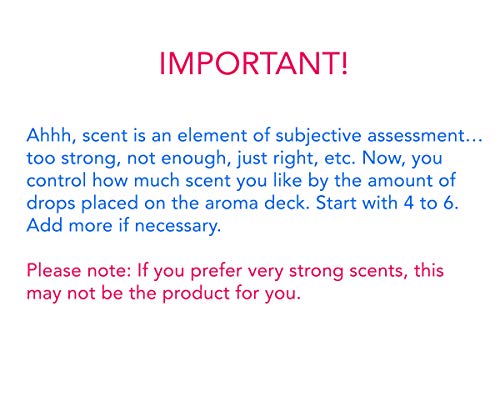 IMPORTANT!

Ahhh, scent is an element of subjective assessment… too strong, not enough, just right, etc. Now, you control how much scent you like by the amount of drops placed on the aroma deck. Start with 4 to 6. Add more if necessary.

Please note: If you prefer very strong scents, this may not be the product for you.